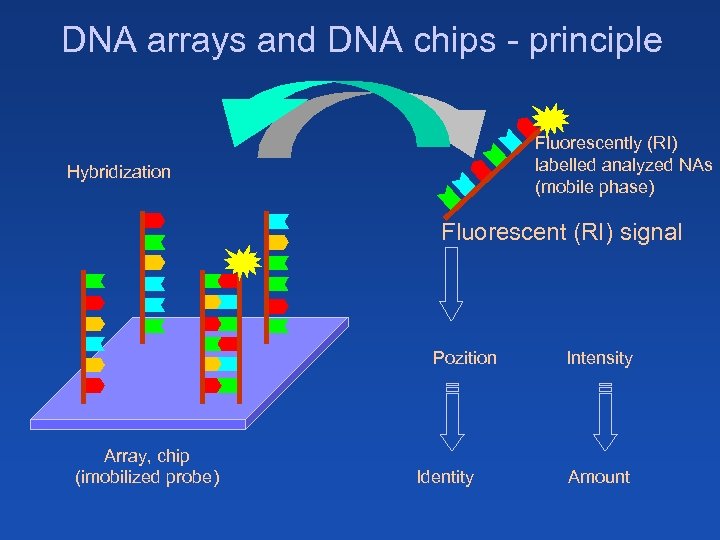 DNA arrays and DNA chips - principle

Hybridization

Fluorescently (RI) labelled analyzed NAs (mobile phase)

Fluorescent (RI) signal

Pozition

Intensity

Identity

Amount

Array, chip (imobilized probe)